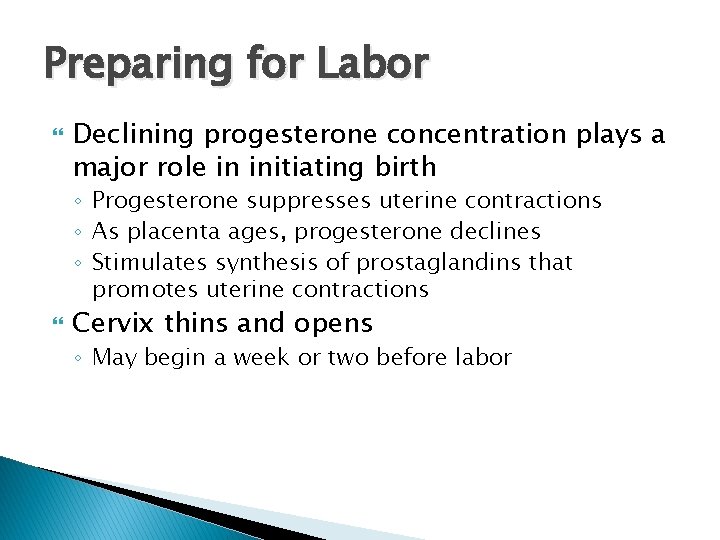 Preparing for Labor

Declining progesterone concentration plays a major role in initiating birth
◦ Progesterone suppresses uterine contractions
◦ As placenta ages, progesterone declines
◦ Stimulates synthesis of prostaglandins that promotes uterine contractions

Cervix thins and opens
◦ May begin a week or two before labor